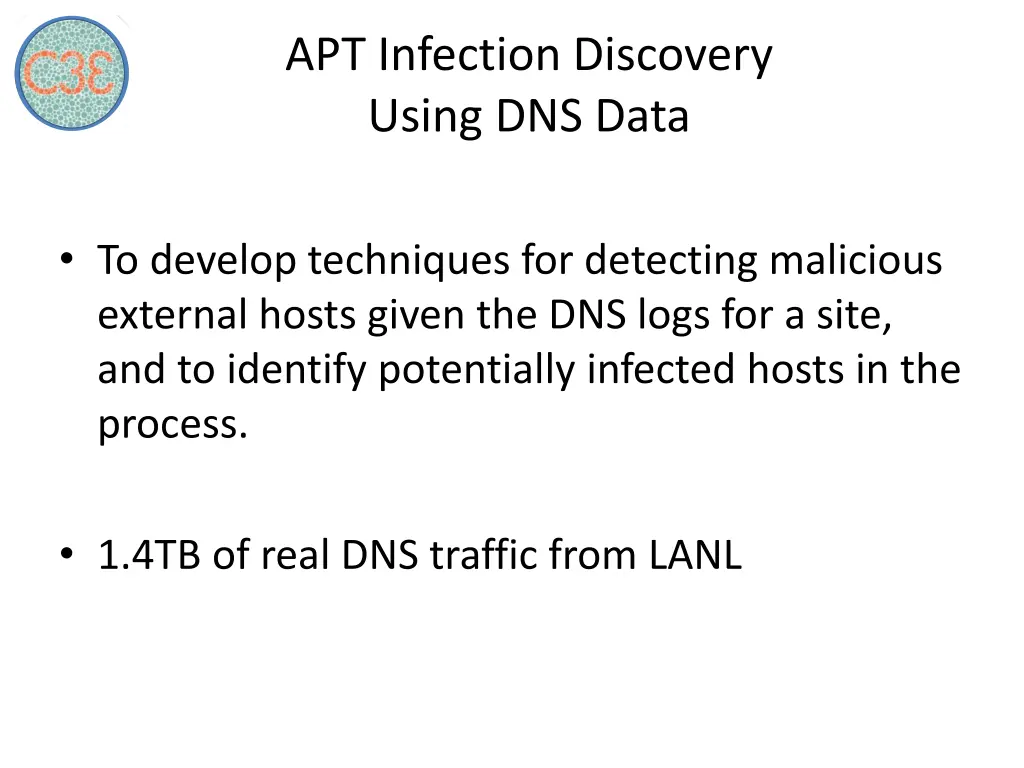 C3E

APT Infection Discovery
Using DNS Data

• To develop techniques for detecting malicious external hosts given the DNS logs for a site, and to identify potentially infected hosts in the process.

• 1.4TB of real DNS traffic from LANL